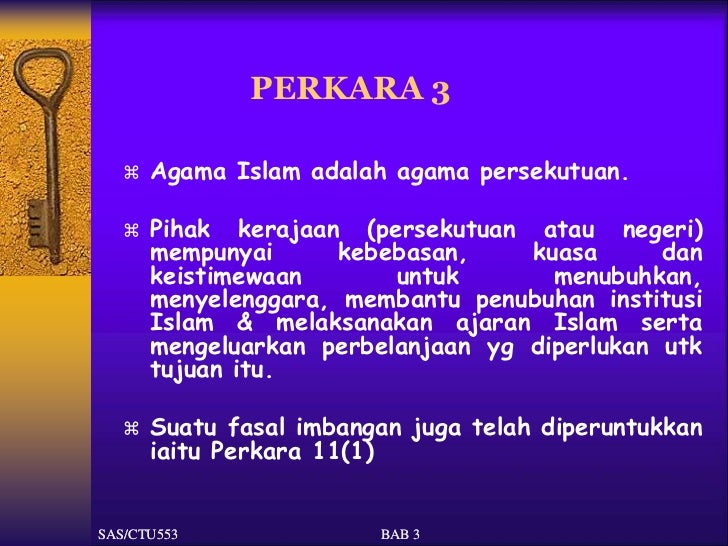 PERKARA 3

⌘ Agama Islam adalah agama persekutuan.

⌘ Pihak kerajaan (persekutuan atau negeri) mempunyai kebebasan, kuasa dan keistimewaan untuk menubuhkan, menyelenggara, membantu penubuhan institusi Islam & melaksanakan ajaran Islam serta mengeluarkan perbelanjaan yg diperlukan utk tujuan itu.

⌘ Suatu fasal imbangan juga telah diperuntukkan iaitu Perkara 11(1)

SAS/CTU553

BAB 3